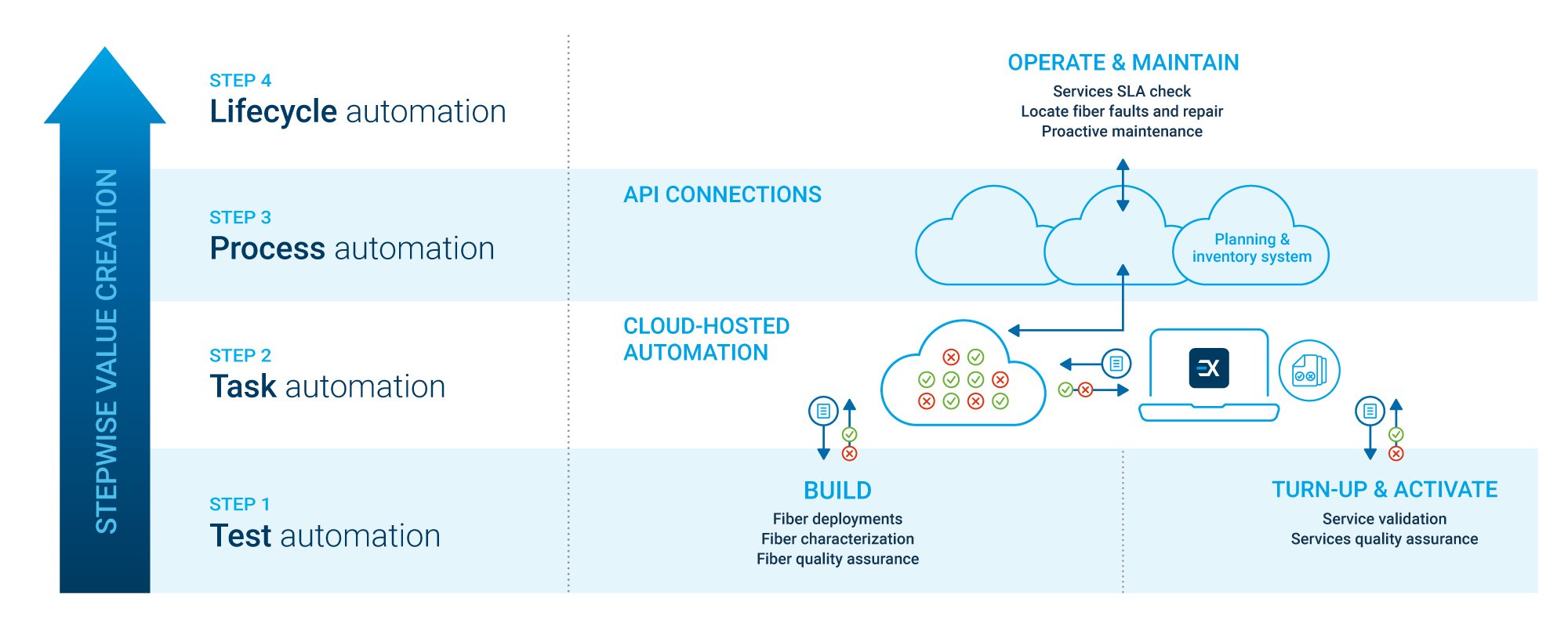 STEPWISE VALUE CREATION

STEP 4
Lifecycle automation

STEP 3
Process automation

STEP 2
Task automation

STEP 1
Test automation

OPERATE & MAINTAIN
Services SLA check
Locate fiber faults and repair
Proactive maintenance

API CONNECTIONS

Planning & inventory system

CLOUD-HOSTED AUTOMATION

EX

BUILD
Fiber deployments
Fiber characterization
Fiber quality assurance

TURN-UP & ACTIVATE
Service validation
Services quality assurance